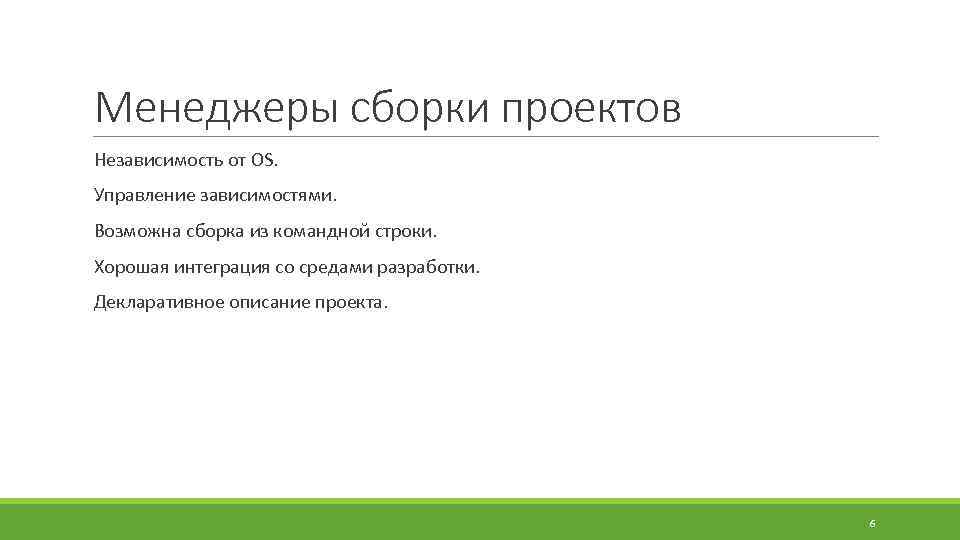 Менеджеры сборки проектов

Независимость от OS.

Управление зависимостями.

Возможна сборка из командной строки.

Хорошая интеграция со средами разработки.

Декларативное описание проекта.

6